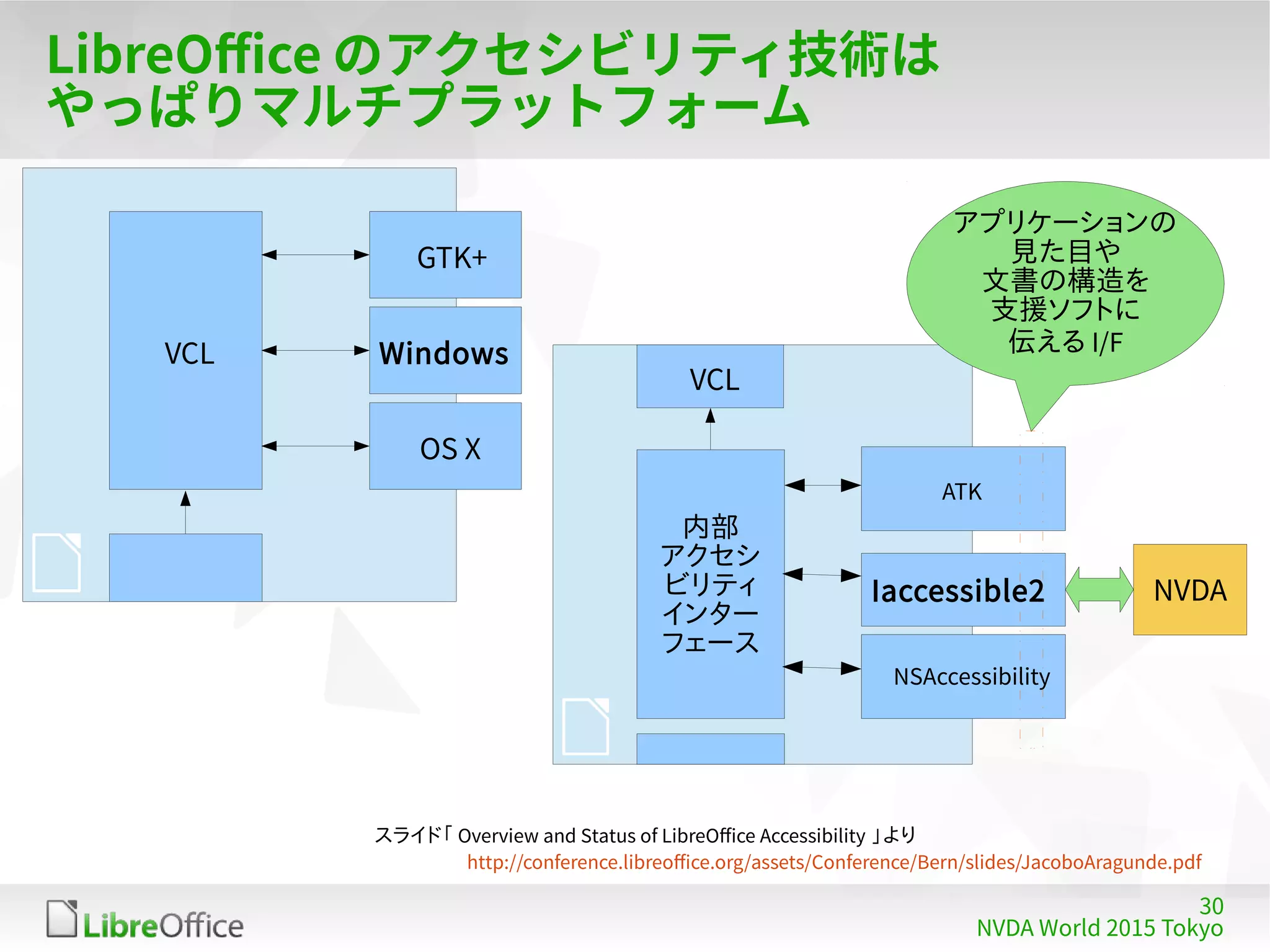 LibreOffice のアクセシビリティ技術は
やっぱりマルチプラットフォーム

VCL

GTK+

Windows

OS X

アプリケーションの
見た目や
文書の構造を
支援ソフトに
伝える I/F

VCL

内部
アクセシ
ビリティ
インター
フェース

ATK

Iaccessible2

NSAccessibility

NVDA

スライド「 Overview and Status of LibreOffice Accessibility 」より
http://conference.libreoffice.org/assets/Conference/Bern/slides/JacoboAragunde.pdf

LibreOffice

30
NVDA World 2015 Tokyo